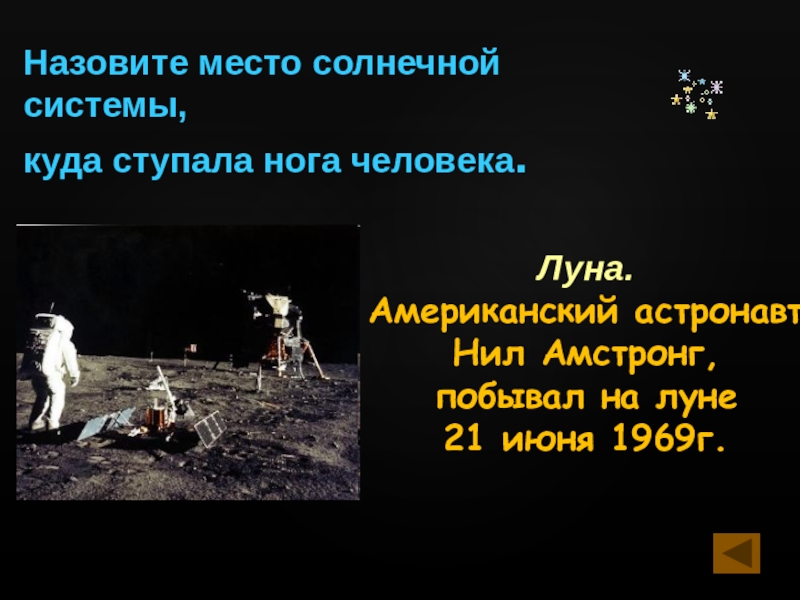 Назовите место солнечной системы,

куда ступала нога человека.

Луна.
Американский астронавт
Нил Амстронг,
побывал на луне
21 июня 1969г.